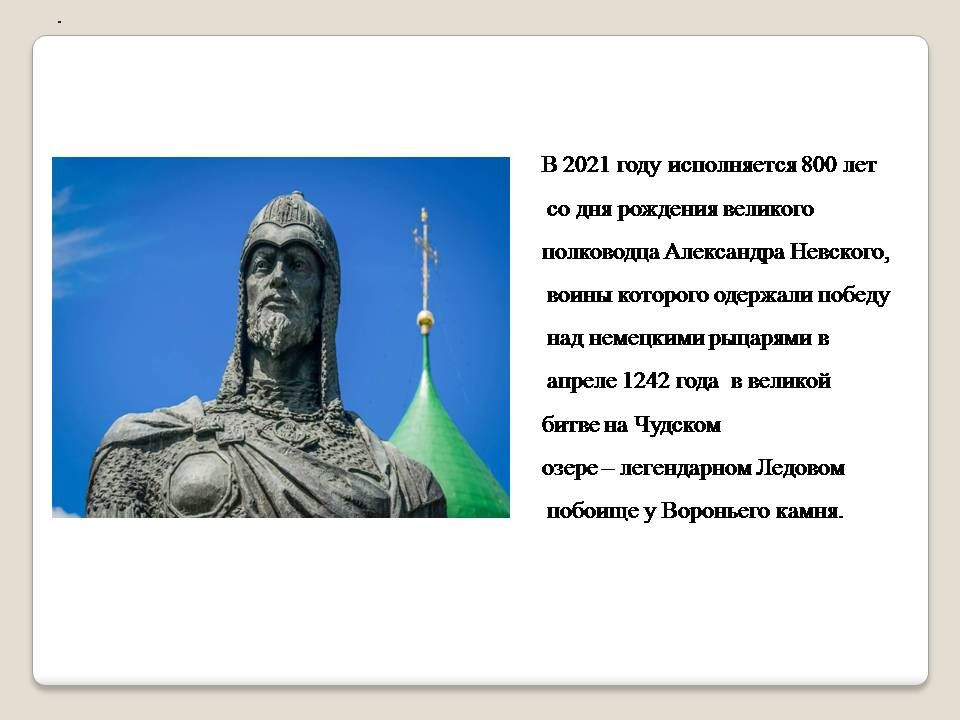 В 2021 году исполняется 800 лет со дня рождения великого полководца Александра Невского, воины которого одержали победу над немецкими рыцарями в апреле 1242 года в великой битве на Чудском озере – легендарном Ледовом побоище у Вороньего камня.